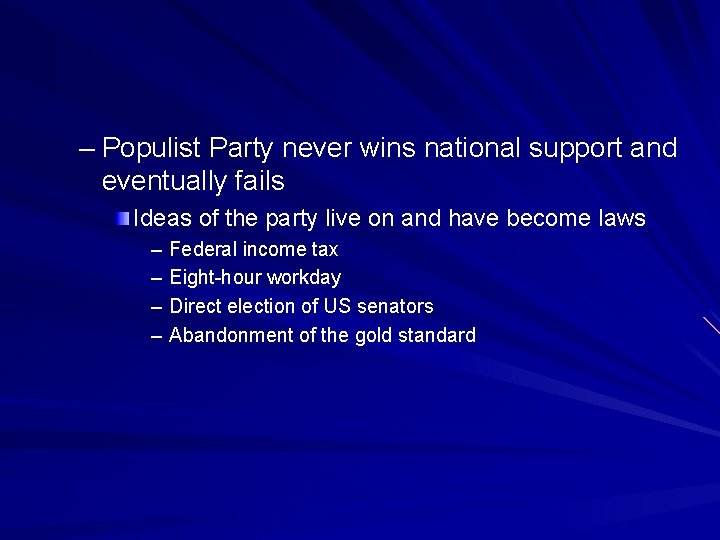 – Populist Party never wins national support and eventually fails

Ideas of the party live on and have become laws

– Federal income tax
– Eight-hour workday
– Direct election of US senators
– Abandonment of the gold standard